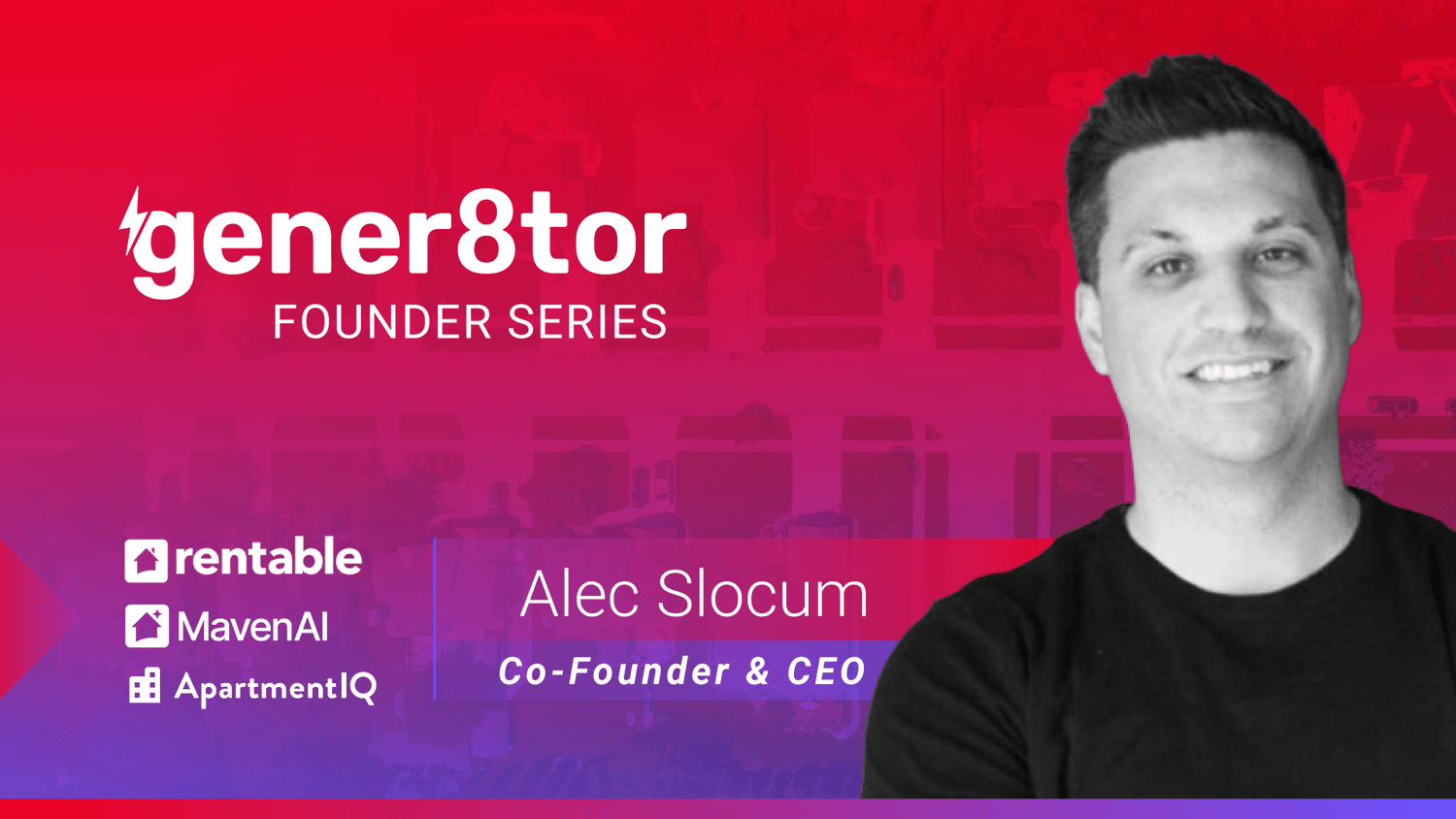 gener8tor
FOUNDER SERIES

rentable
MavenAI
ApartmentIQ

Alec Slocum
Co-Founder & CEO